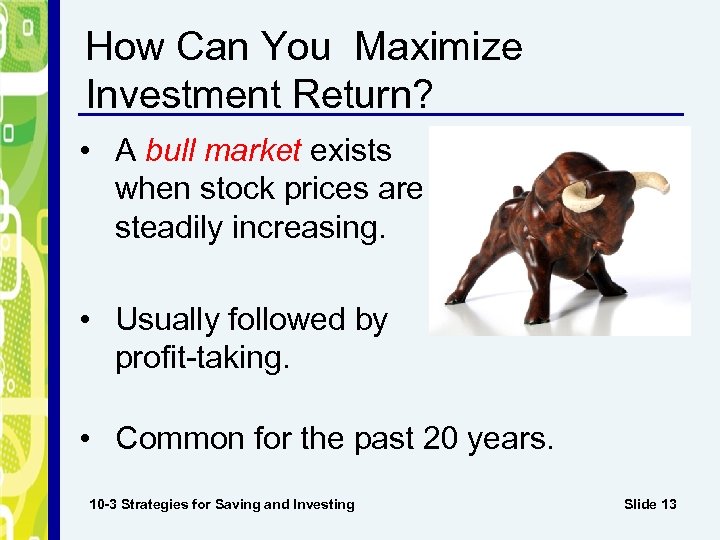 How Can You  Maximize Investment Return?

• A bull market exists when stock prices are steadily increasing.

• Usually followed by profit-taking.

• Common for the past 20 years.

10-3 Strategies for Saving and Investing

Slide 13